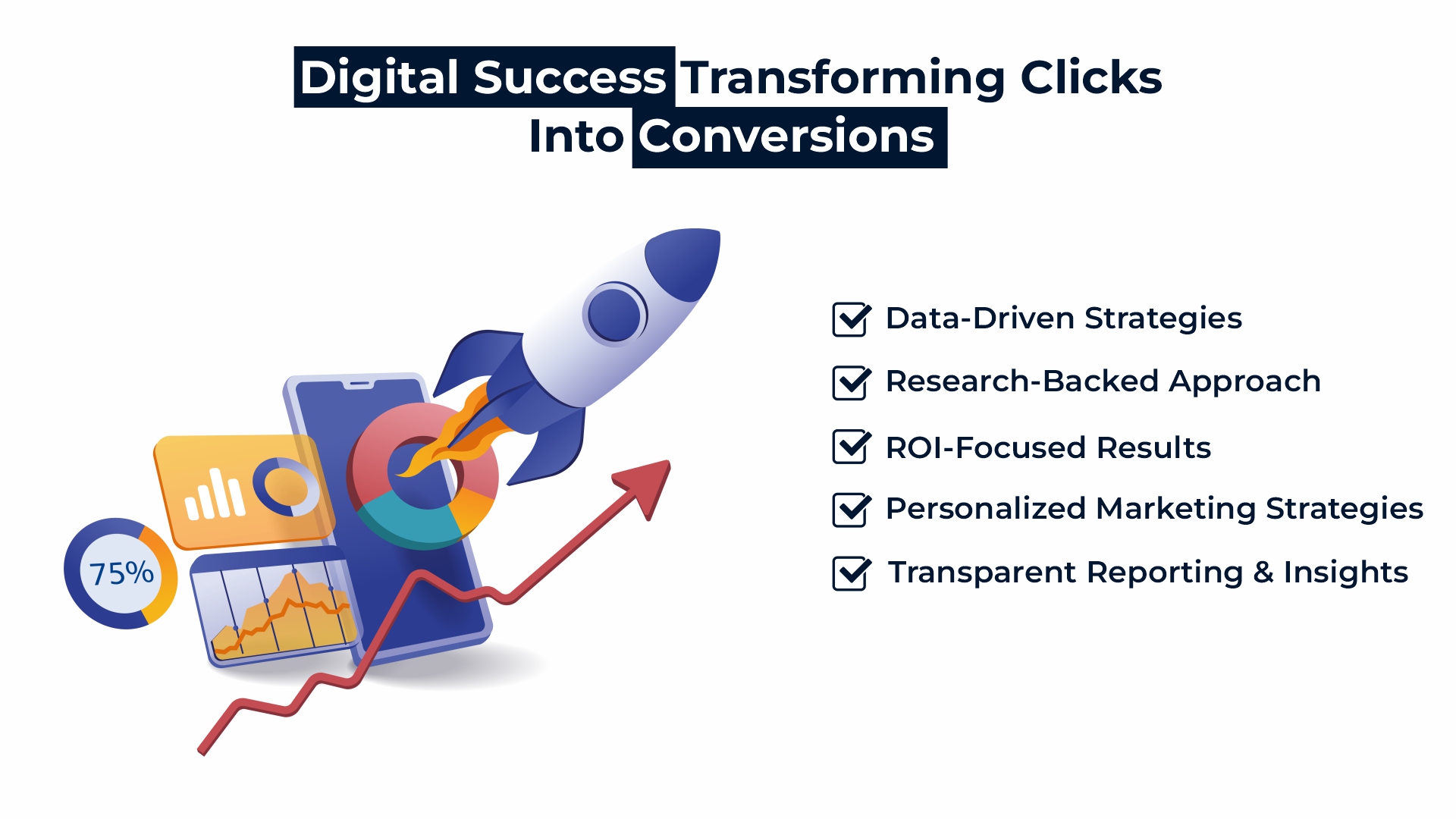 Digital Success Transforming Clicks Into Conversions

75%

Data-Driven Strategies

Research-Backed Approach

ROI-Focused Results

Personalized Marketing Strategies

Transparent Reporting & Insights